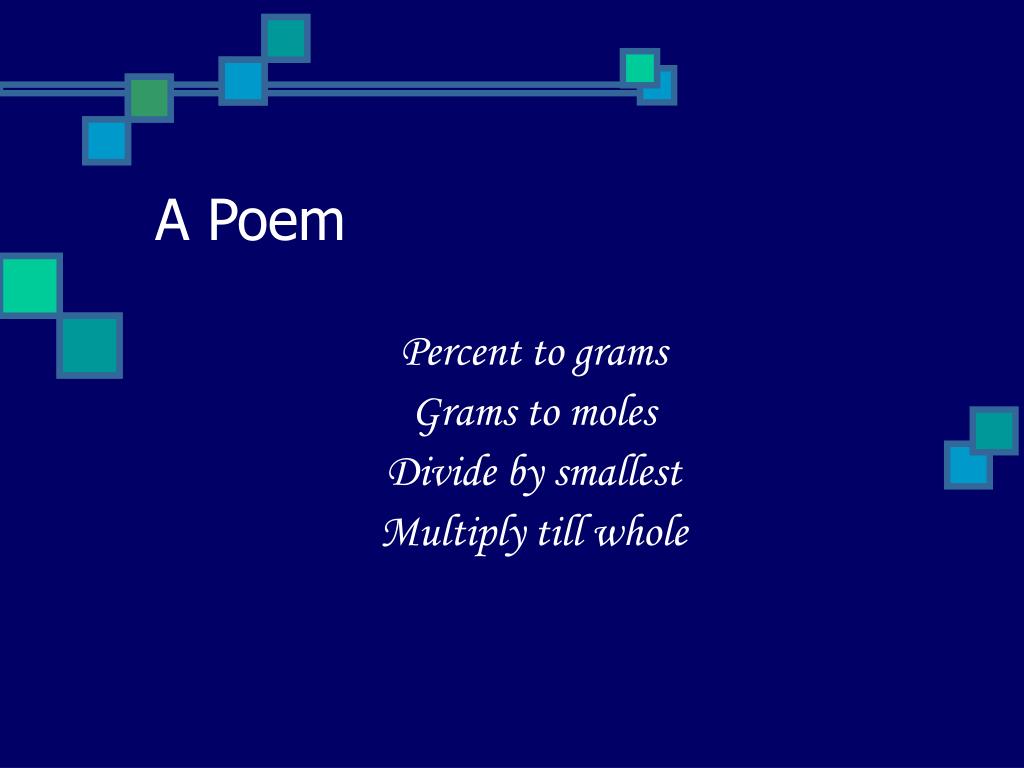 A Poem

Percent to grams
Grams to moles
Divide by smallest
Multiply till whole